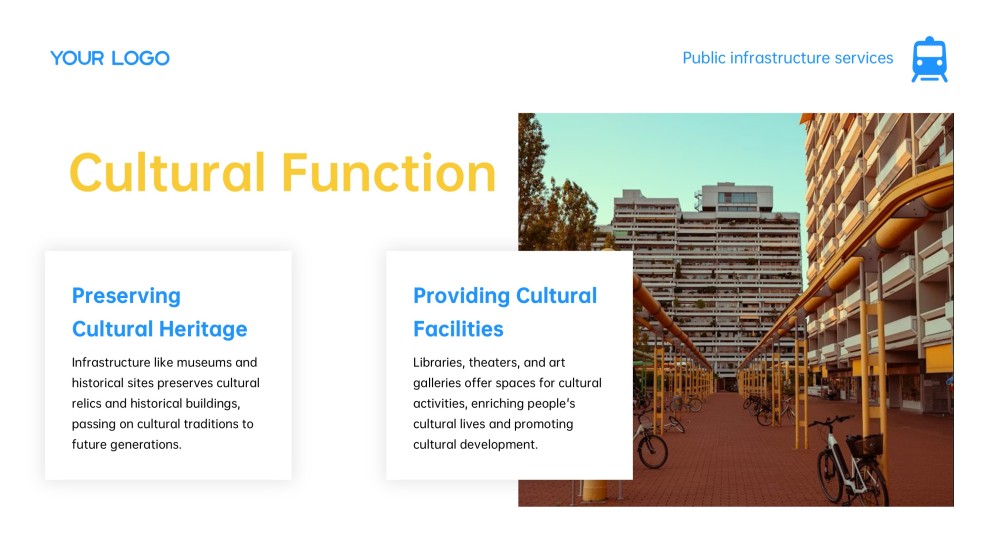 YOUR LOGO

Public infrastructure services

Cultural Function

Preserving Cultural Heritage

Infrastructure like museums and historical sites preserves cultural relics and historical buildings, passing on cultural traditions to future generations.

Providing Cultural Facilities

Libraries, theaters, and art galleries offer spaces for cultural activities, enriching people's cultural lives and promoting cultural development.